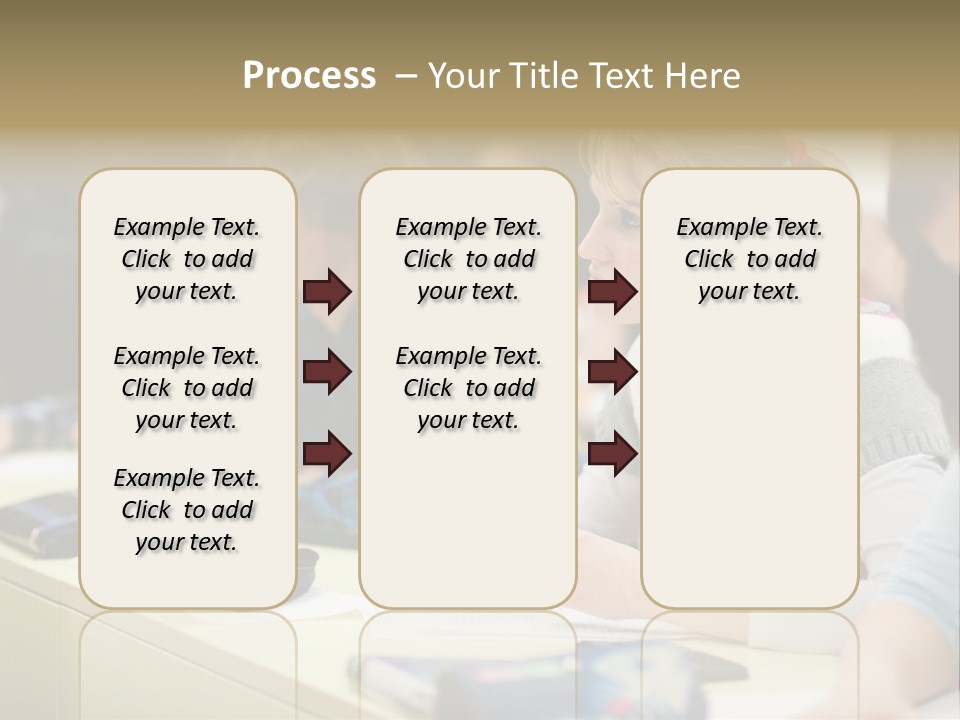 Process – Your Title Text Here

Example Text. Click to add your text.

Example Text. Click to add your text.

Example Text. Click to add your text.

Example Text. Click to add your text.

Example Text. Click to add your text.

Example Text. Click to add your text.